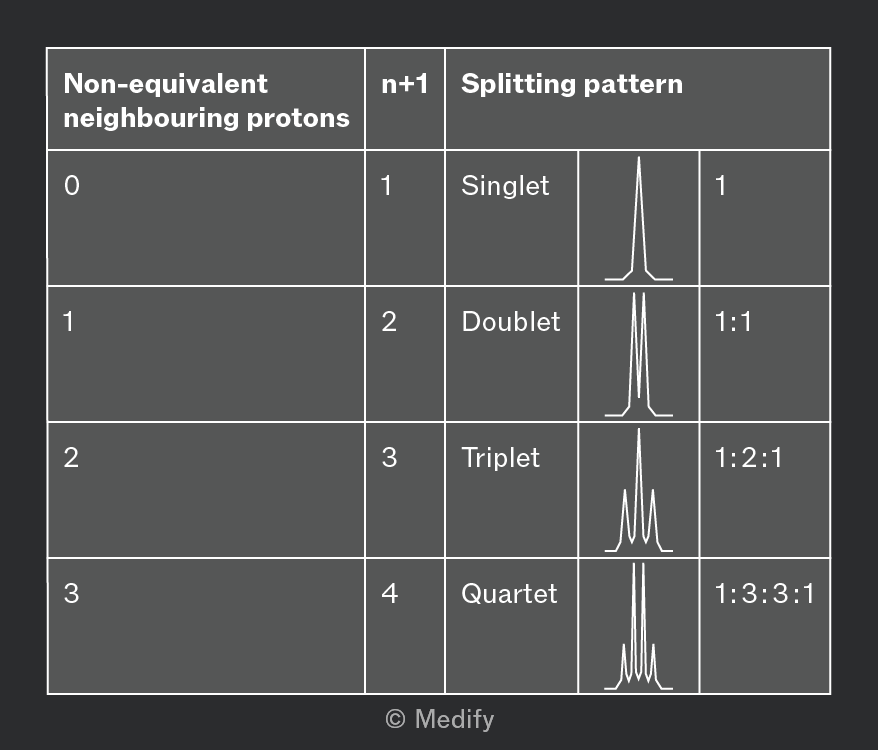 | Non-equivalent neighbouring protons | n+1 | Splitting pattern | | |
|---|---|---|---|---|
| 0 | 1 | Singlet | | 1 |
| 1 | 2 | Doublet | | 1:1 |
| 2 | 3 | Triplet | | 1:2:1 |
| 3 | 4 | Quartet | | 1:3:3:1 |

© Medify